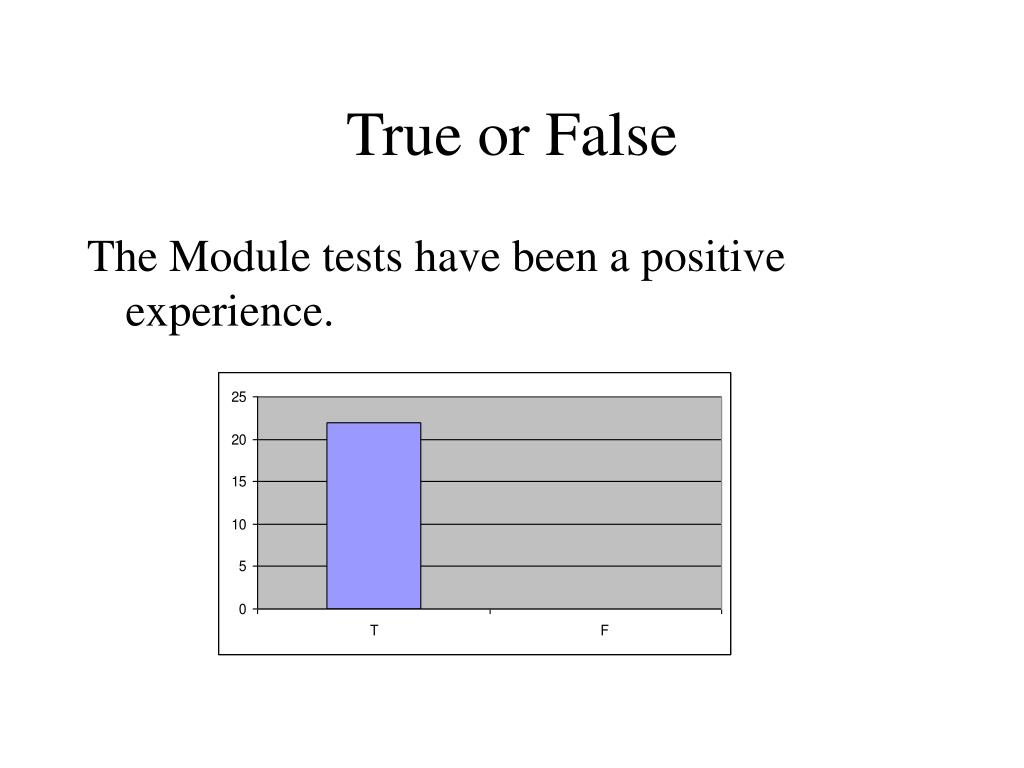 True or False

The Module tests have been a positive experience.

25
20
15
10
5
0
T
F